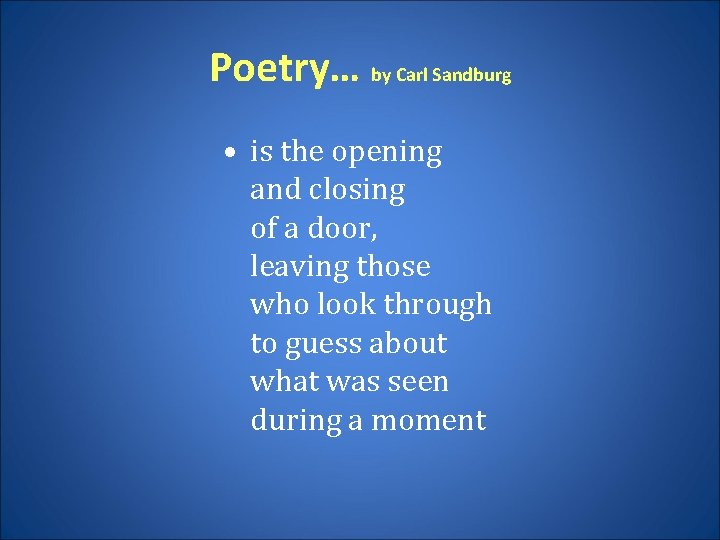 Poetry… by Carl Sandburg

• is the opening
and closing
of a door,
leaving those
who look through
to guess about
what was seen
during a moment